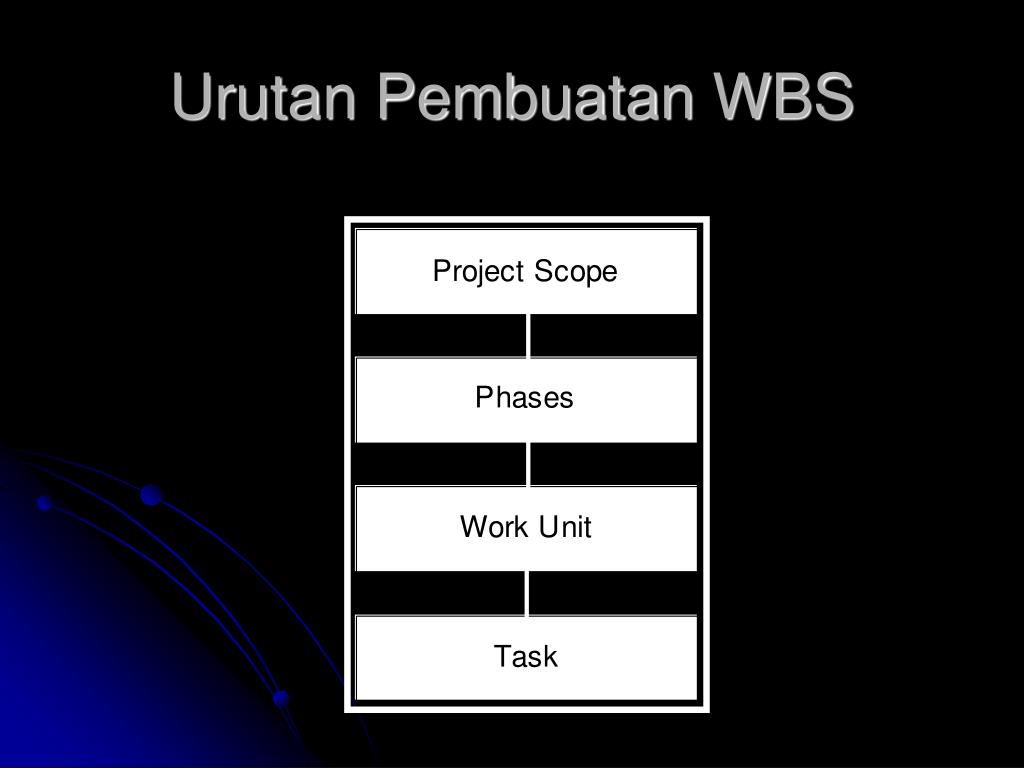 Urutan Pembuatan WBS

Project Scope

Phases

Work Unit

Task